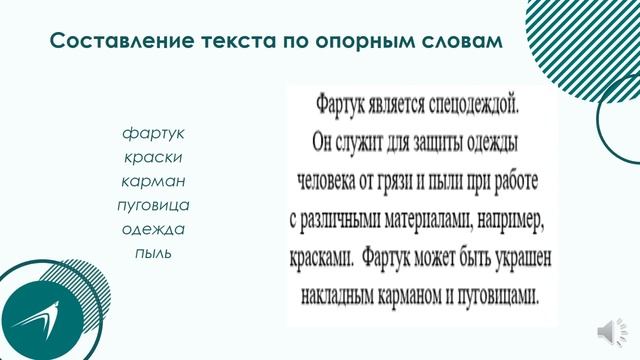 Составление текста по опорным словам

фартук
краски
карман
пуговица
одежда
пыль

Фартук является спецодеждой. Он служит для защиты одежды человека от грязи и пыли при работе с различными материалами, например, красками. Фартук может быть украшен накладным карманом и пуговицами.